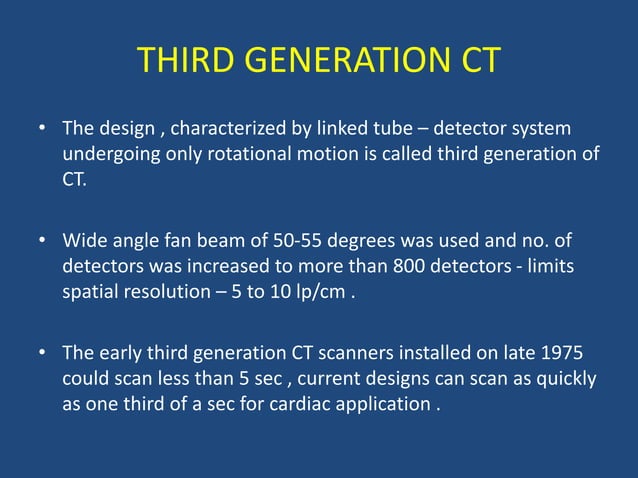 THIRD GENERATION CT

• The design , characterized by linked tube – detector system undergoing only rotational motion is called third generation of CT.

• Wide angle fan beam of 50-55 degrees was used and no. of detectors was increased to more than 800 detectors - limits spatial resolution – 5 to 10 lp/cm .

• The early third generation CT scanners installed on late 1975 could scan less than 5 sec , current designs can scan as quickly as one third of a sec for cardiac application .